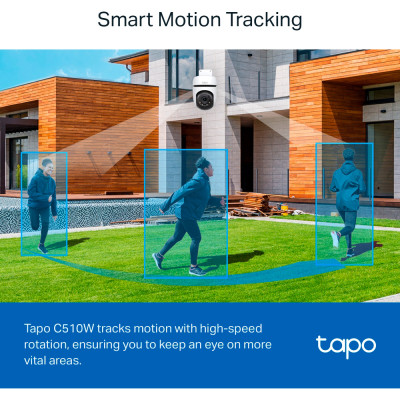 Smart Motion Tracking

Tapo C510W tracks motion with high-speed rotation, ensuring you to keep an eye on more vital areas.

tapo